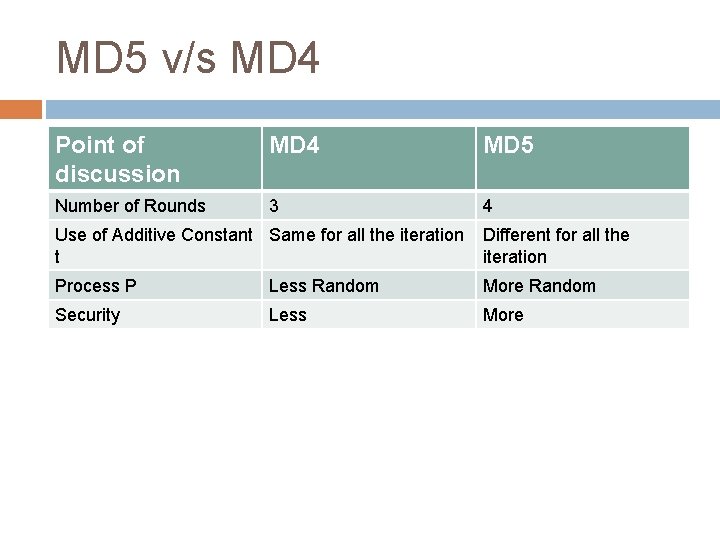 MD5 v/s MD4

| Point of discussion | MD4 | MD5 |
|---|---|---|
| Number of Rounds | 3 | 4 |
| Use of Additive Constant t | Same for all the iteration | Different for all the iteration |
| Process P | Less Random | More Random |
| Security | Less | More |